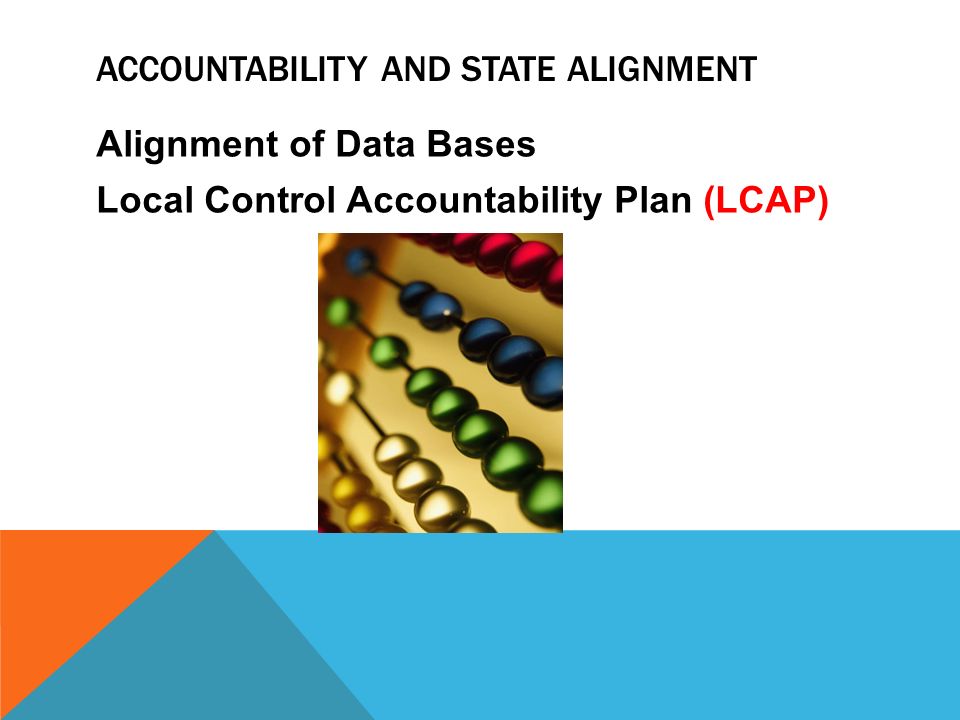 ACCOUNTABILITY AND STATE ALIGNMENT

Alignment of Data Bases

Local Control Accountability Plan (LCAP)